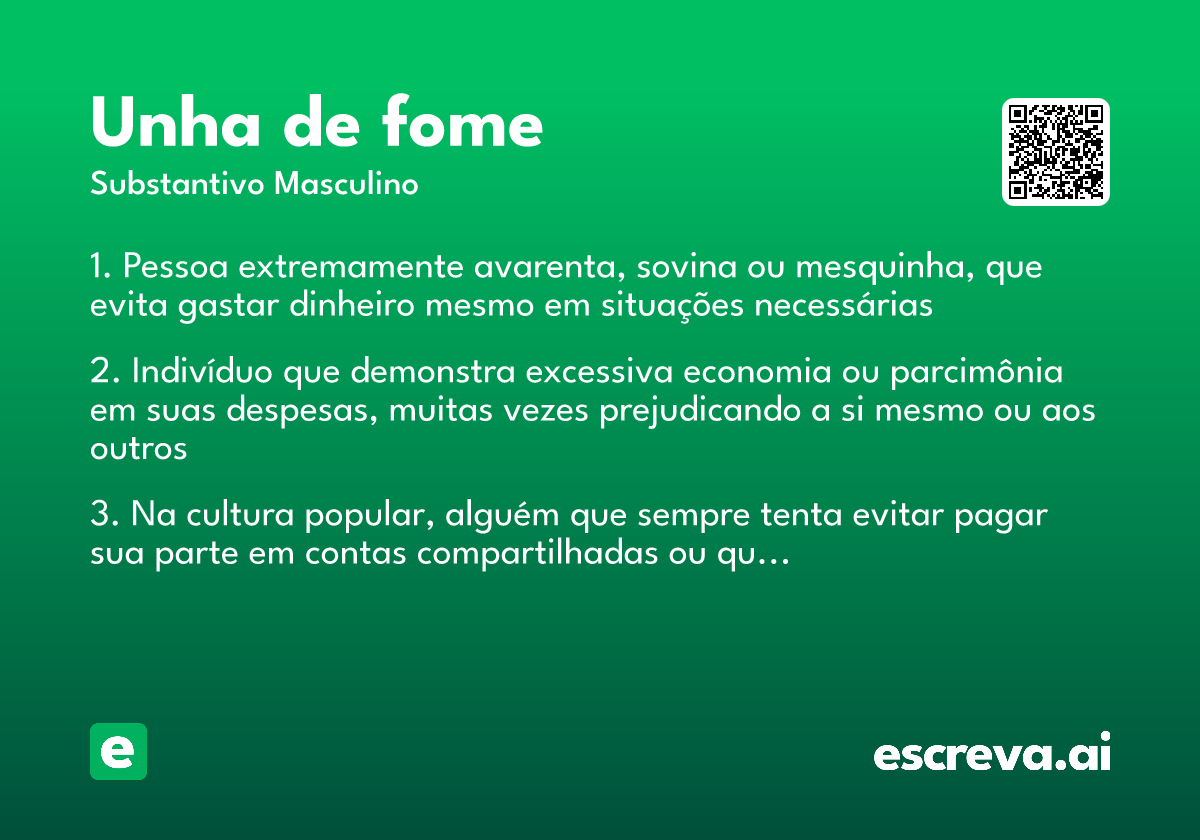 Unha de fome

Substantivo Masculino

1. Pessoa extremamente avarenta, sovina ou mesquinha, que evita gastar dinheiro mesmo em situações necessárias

2. Indivíduo que demonstra excessiva economia ou parcimônia em suas despesas, muitas vezes prejudicando a si mesmo ou aos outros

3. Na cultura popular, alguém que sempre tenta evitar pagar sua parte em contas compartilhadas ou qu…

e

escreva.ai